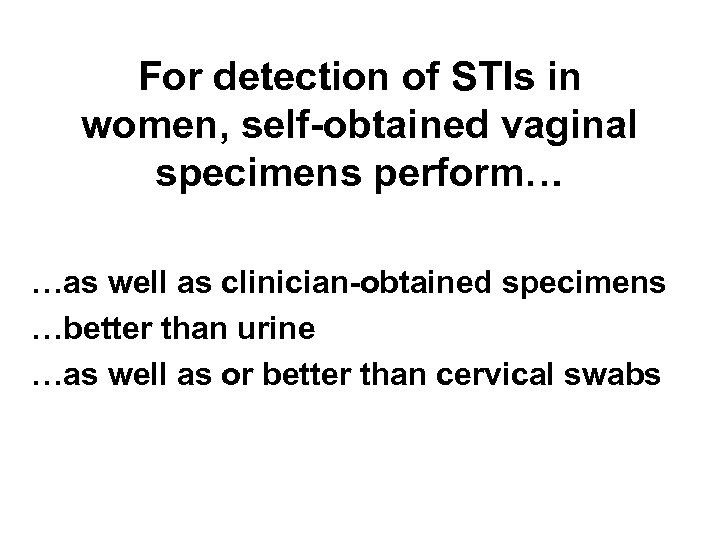 For detection of STIs in women, self-obtained vaginal specimens perform…

…as well as clinician-obtained specimens
…better than urine
…as well as or better than cervical swabs